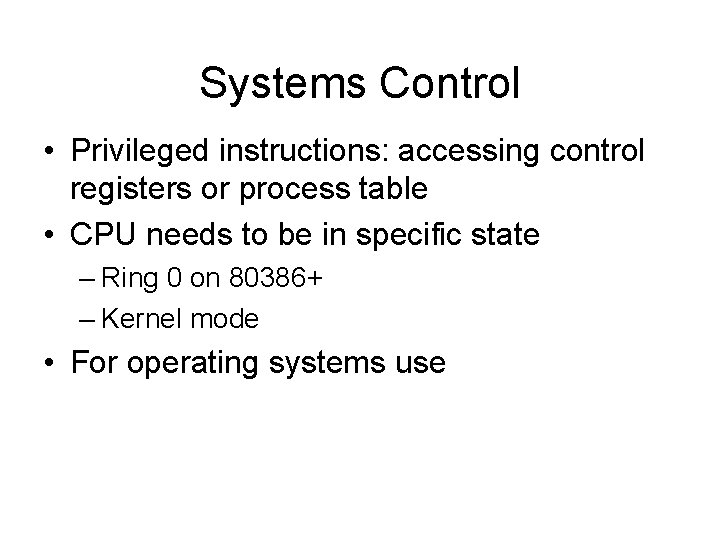 Systems Control

• Privileged instructions: accessing control registers or process table
• CPU needs to be in specific state
– Ring 0 on 80386+
– Kernel mode
• For operating systems use